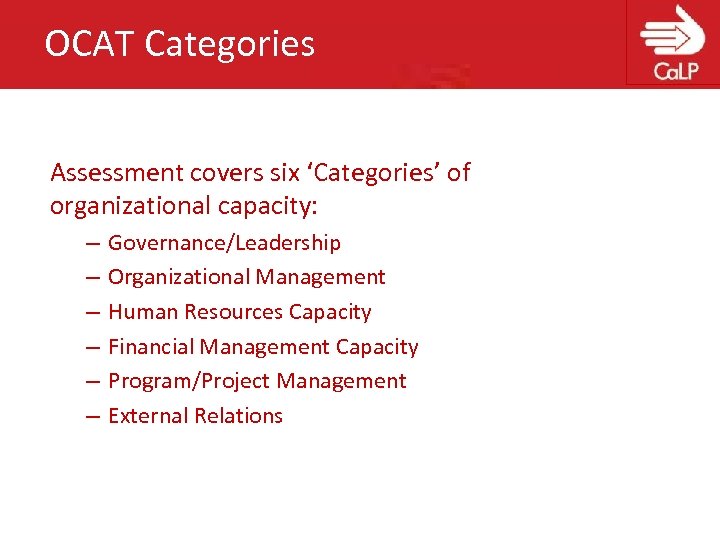 OCAT Categories

CaLP

Assessment covers six ‘Categories’ of organizational capacity:

– Governance/Leadership
– Organizational Management
– Human Resources Capacity
– Financial Management Capacity
– Program/Project Management
– External Relations